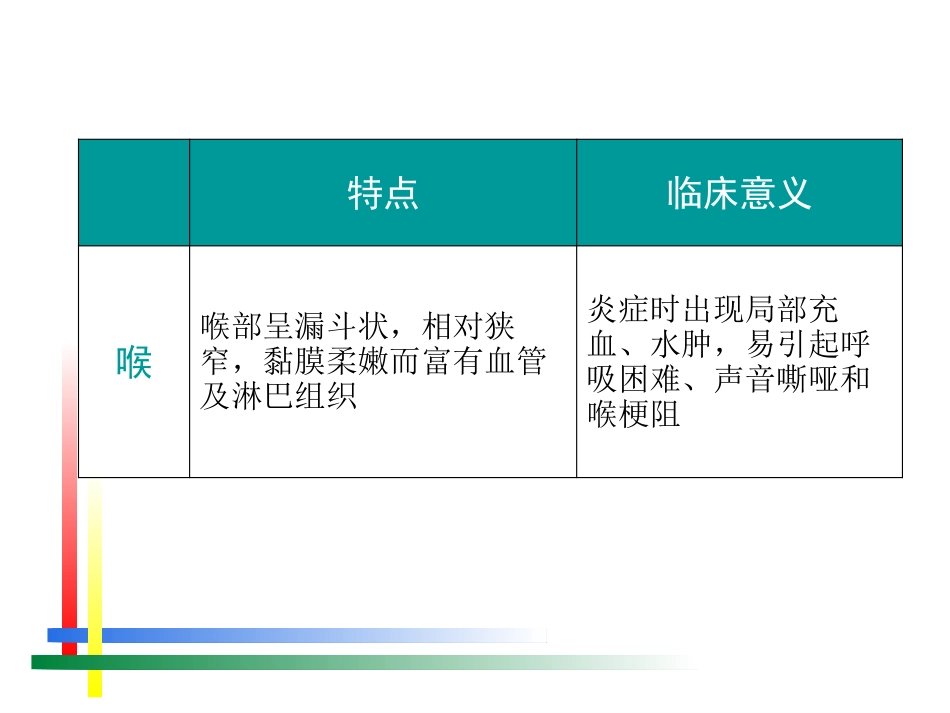 | | 特点 | 临床意义 |
|---|---|---|
| 喉 | 喉部呈漏斗状，相对狭窄，黏膜柔嫩而富有血管及淋巴组织 | 炎症时出现局部充血、水肿，易引起呼吸困难、声音嘶哑和喉梗阻 |